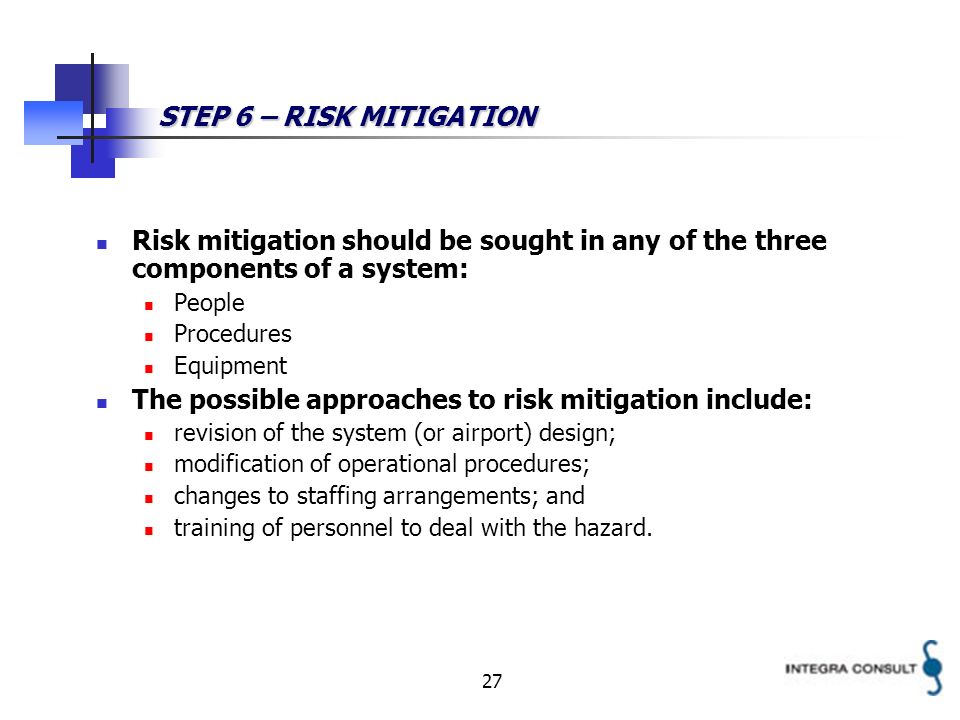 STEP 6 – RISK MITIGATION

- Risk mitigation should be sought in any of the three components of a system:
  - People
  - Procedures
  - Equipment
- The possible approaches to risk mitigation include:
  - revision of the system (or airport) design;
  - modification of operational procedures;
  - changes to staffing arrangements; and
  - training of personnel to deal with the hazard.

27

INTEGRA CONSULT